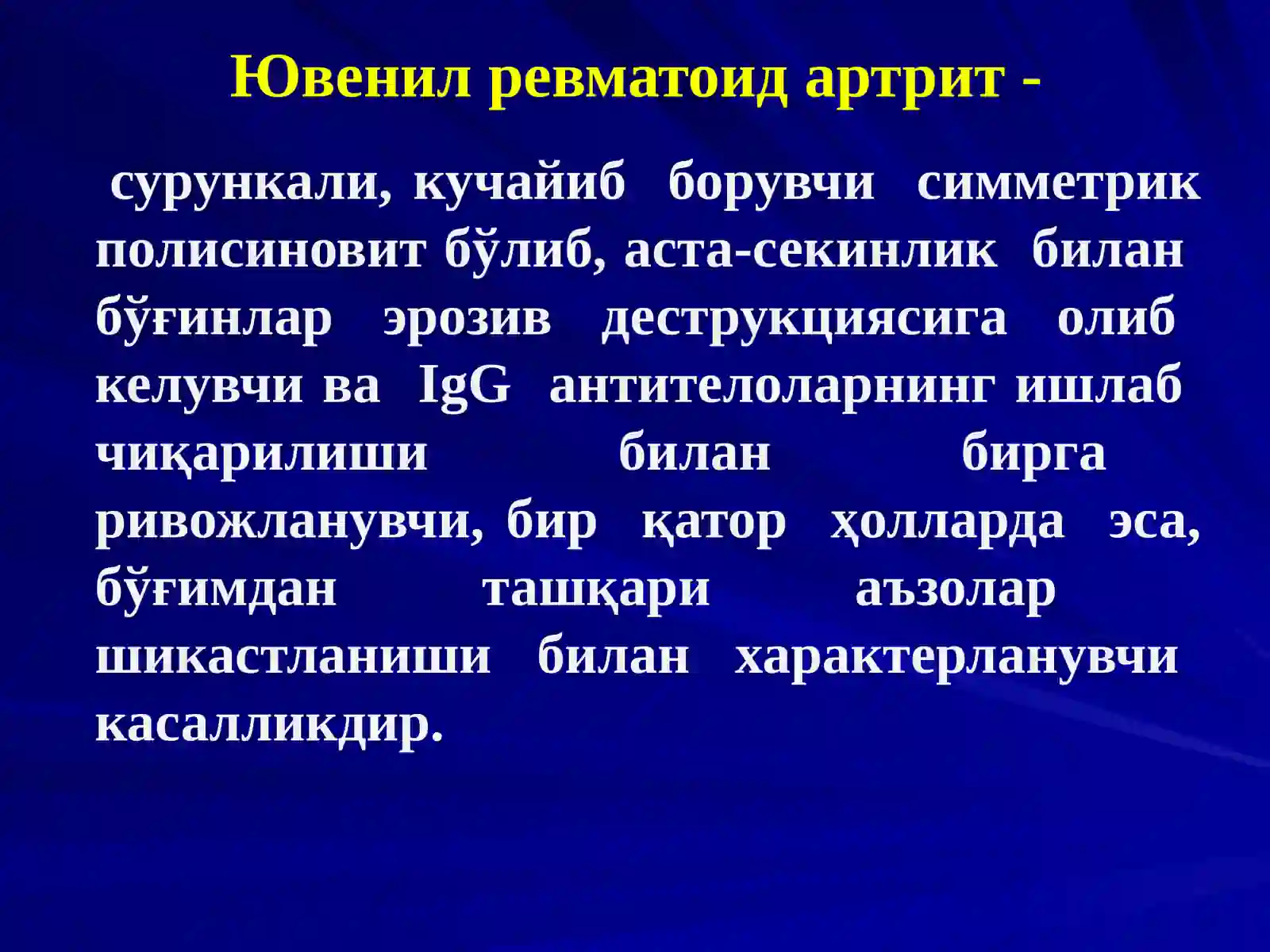 Ювенил ревматоид артрит -

сурункали, кучайиб борувчи симметрик полисиновит бўлиб, аста-секинлик билан бўғинлар эрозив деструкциясига олиб келувчи ва IgG антителоларнинг ишлаб чиқарилиши билан бирга ривожланувчи, бир қатор ҳолларда эса, бўғимдан ташқари аъзолар шикастланиши билан характерланувчи касалликдир.